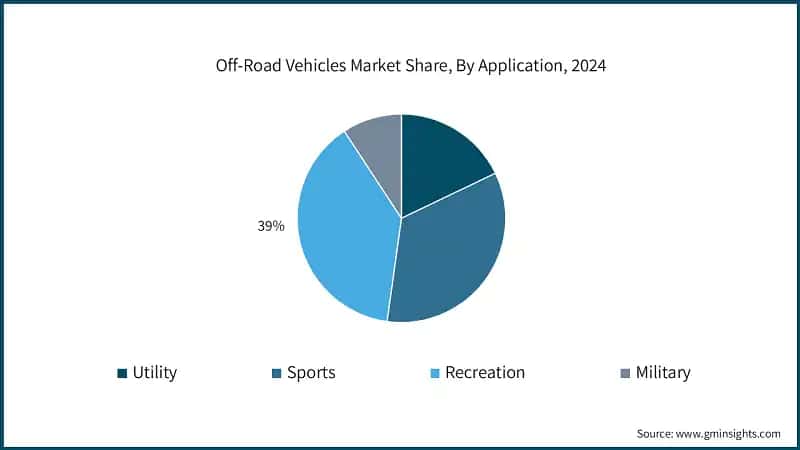 Off-Road Vehicles Market Share, By Application, 2024

39%

Utility
Sports
Recreation
Military

Source: www.gminsights.com